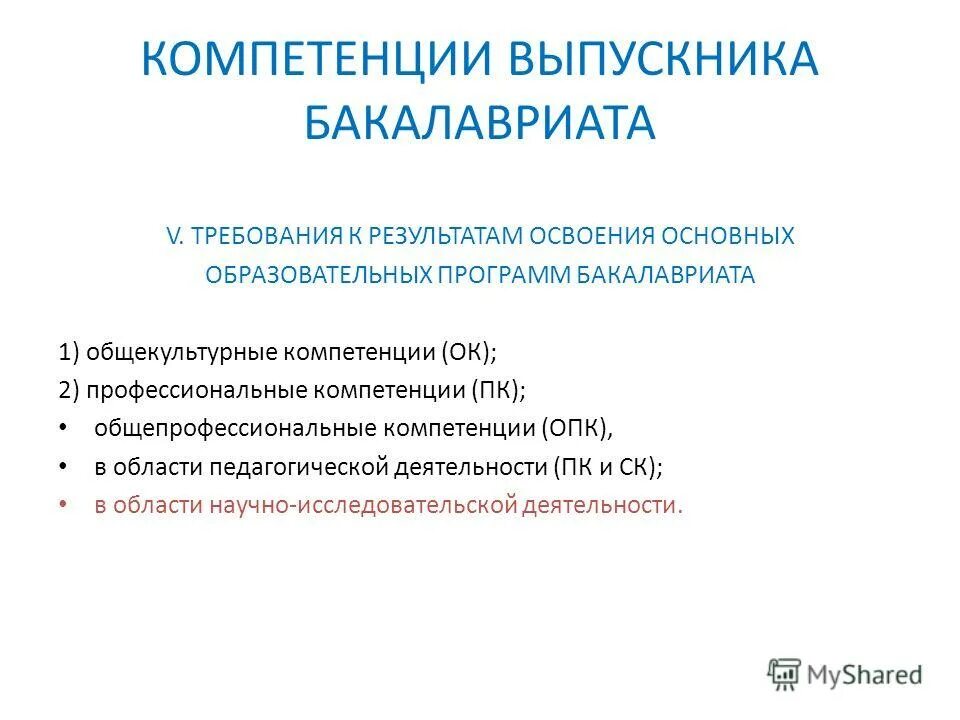 КОМПЕТЕНЦИИ ВЫПУСКНИКА БАКАЛАВРИАТА

V. ТРЕБОВАНИЯ К РЕЗУЛЬТАТАМ ОСВОЕНИЯ ОСНОВНЫХ ОБРАЗОВАТЕЛЬНЫХ ПРОГРАММ БАКАЛАВРИАТА

1) общекультурные компетенции (ОК);
2) профессиональные компетенции (ПК);
• общепрофессиональные компетенции (ОПК),
• в области педагогической деятельности (ПК и СК);
• в области научно-исследовательской деятельности.

MyShared